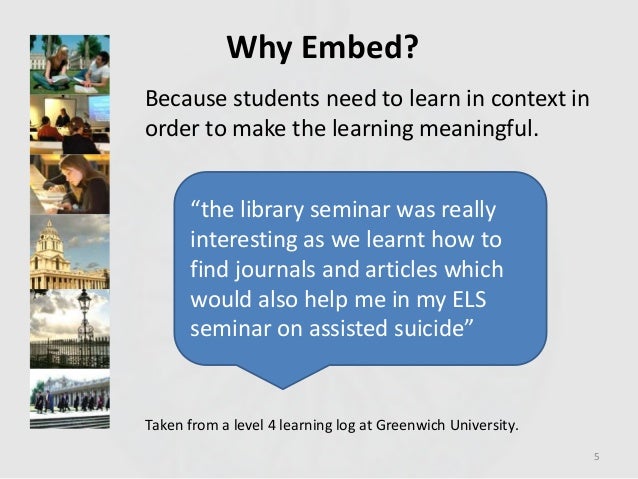 Why Embed?

Because students need to learn in context in order to make the learning meaningful.

“the library seminar was really interesting as we learnt how to find journals and articles which would also help me in my ELS seminar on assisted suicide”

Taken from a level 4 learning log at Greenwich University.

5